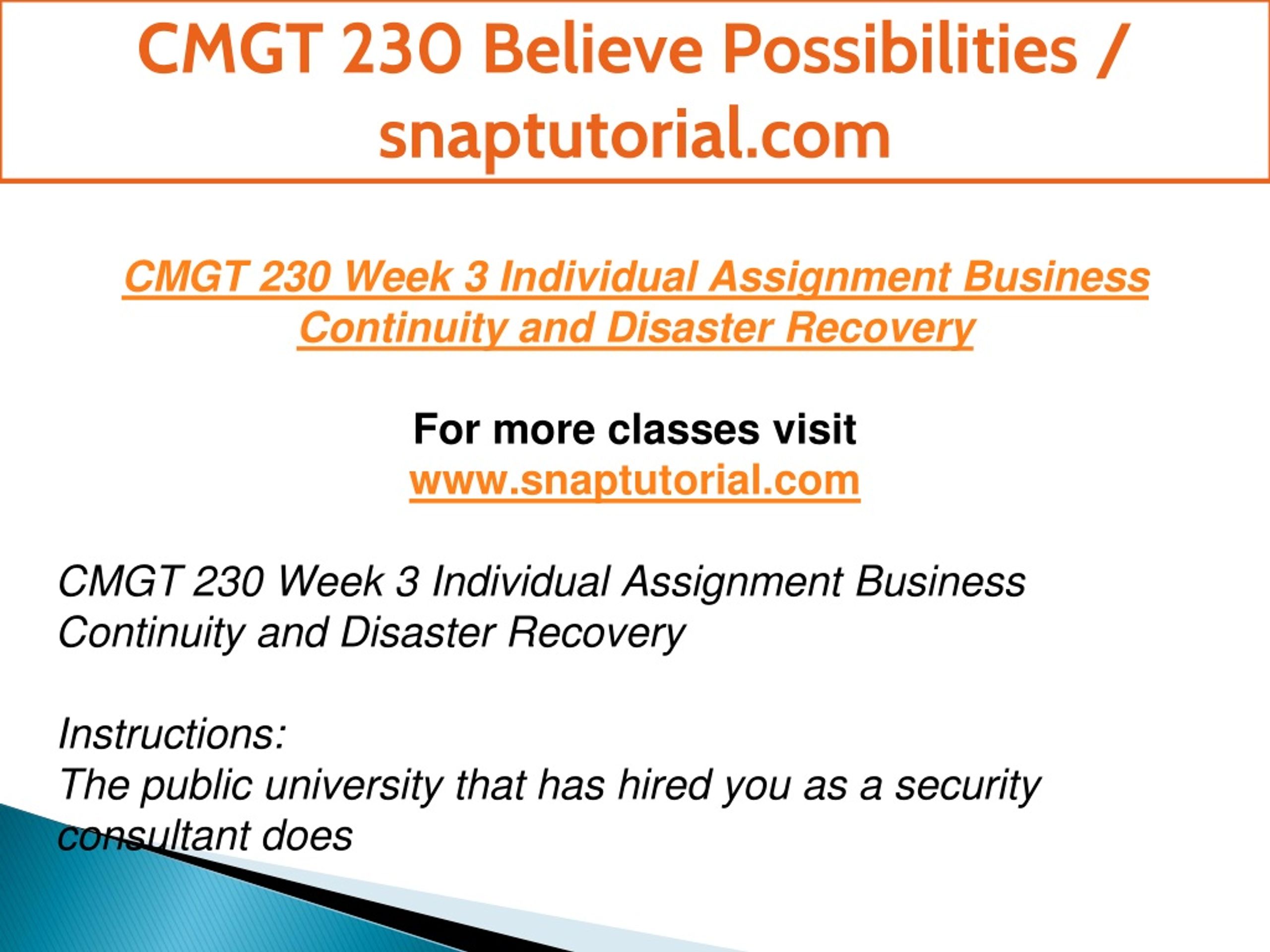 CMGT 230 Believe Possibilities / snaptutorial.com

CMGT 230 Week 3 Individual Assignment Business Continuity and Disaster Recovery

For more classes visit
www.snaptutorial.com

CMGT 230 Week 3 Individual Assignment Business Continuity and Disaster Recovery

Instructions:
The public university that has hired you as a security consultant does